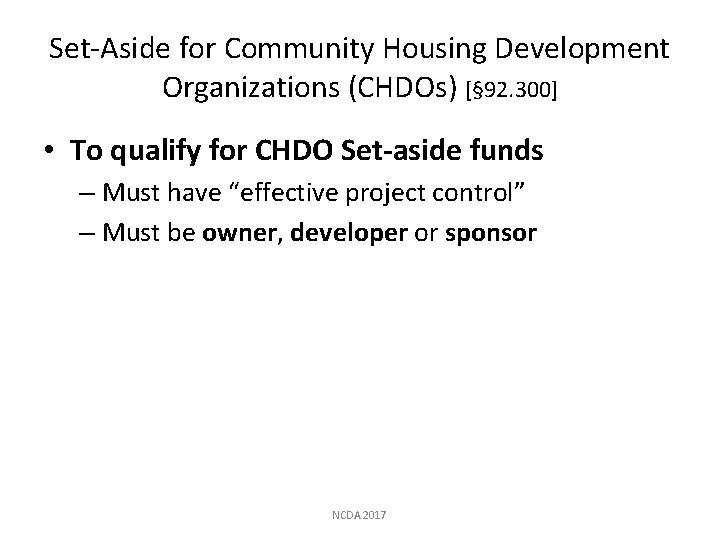 Set-Aside for Community Housing Development Organizations (CHDOs) [§92.300]

• To qualify for CHDO Set-aside funds
– Must have “effective project control”
– Must be owner, developer or sponsor

NCDA 2017